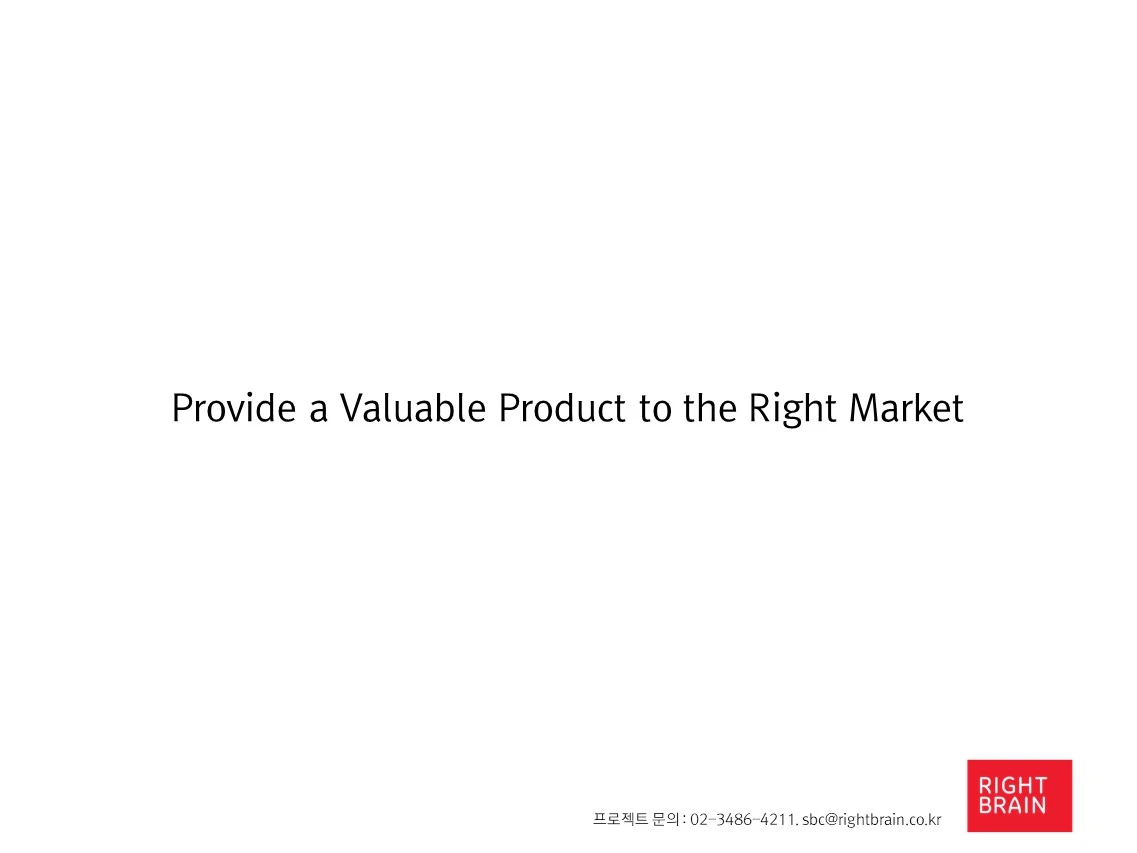 Provide a Valuable Product to the Right Market

프로젝트 문의 : 02-3486-4211. sbc@rightbrain.co.kr

RIGHT BRAIN